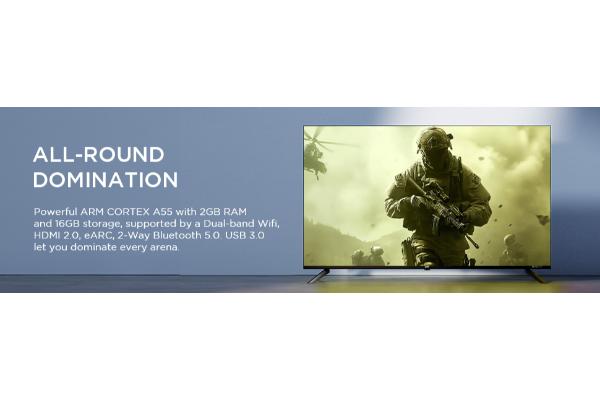 ALL-ROUND DOMINATION

Powerful ARM CORTEX A55 with 2GB RAM and 16GB storage, supported by a Dual-band Wifi, HDMI 2.0, eARC, 2-Way Bluetooth 5.0. USB 3.0 let you dominate every arena.